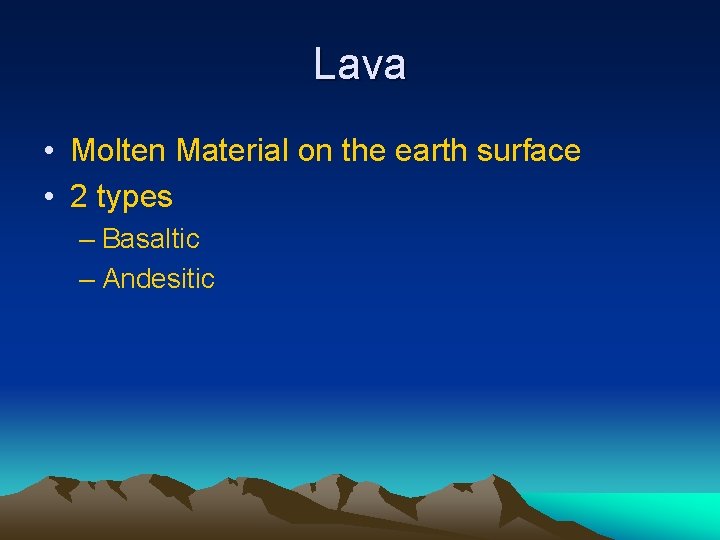 Lava

• Molten Material on the earth surface
• 2 types
– Basaltic
– Andesitic